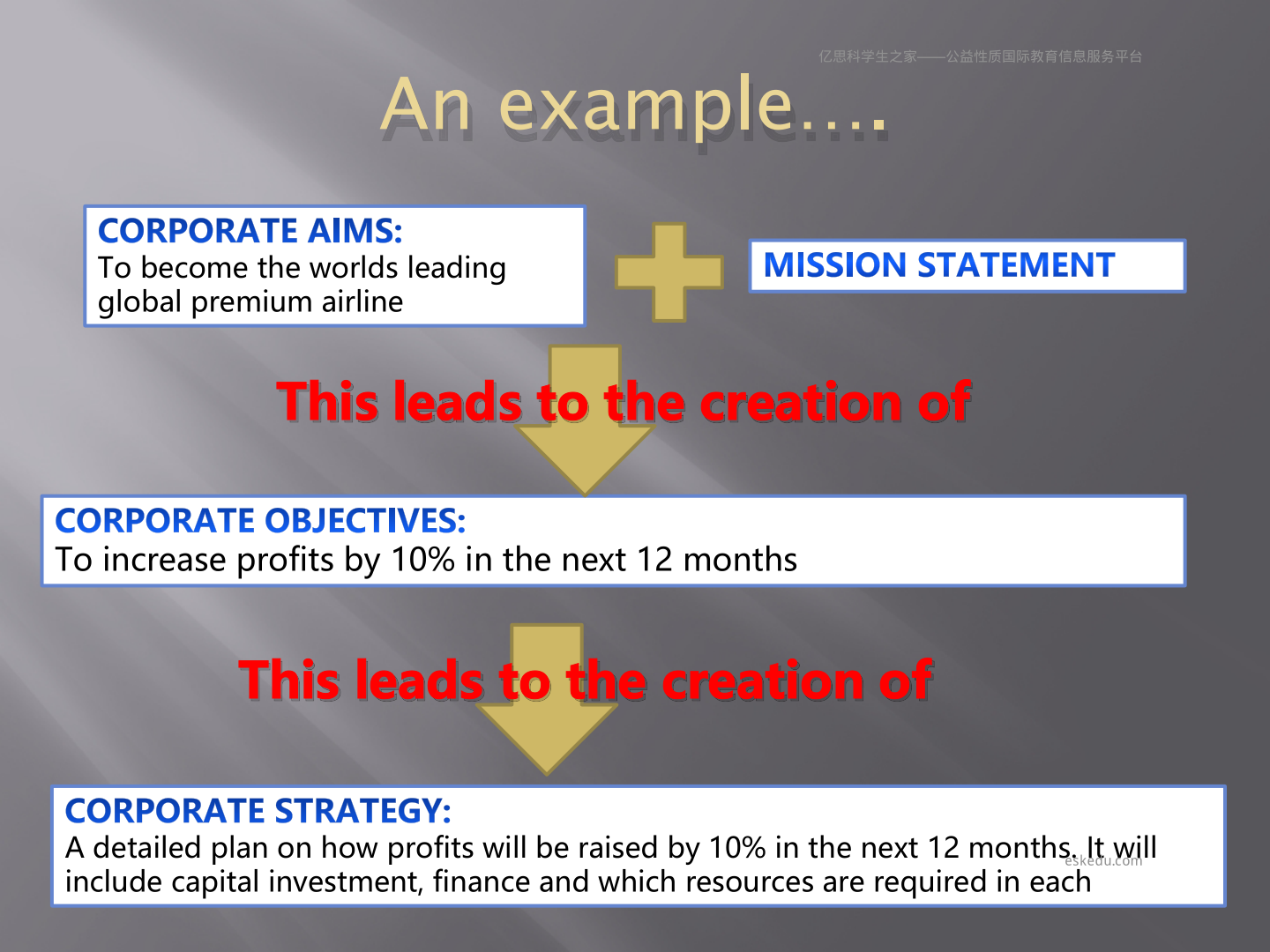 亿思科学生之家——公益性质国际教育信息服务平台

An example….

CORPORATE AIMS:
To become the worlds leading global premium airline

MISSION STATEMENT

This leads to the creation of

CORPORATE OBJECTIVES:
To increase profits by 10% in the next 12 months

This leads to the creation of

CORPORATE STRATEGY:
A detailed plan on how profits will be raised by 10% in the next 12 months. It will include capital investment, finance and which resources are required in each

eskedu.com